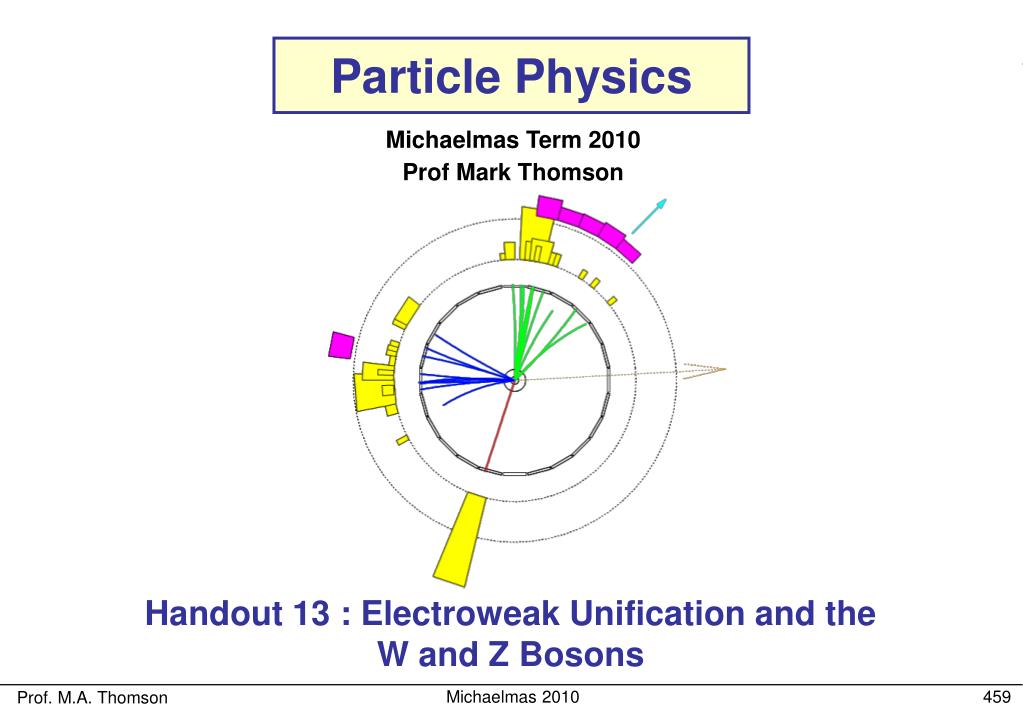 Particle Physics

Michaelmas Term 2010
Prof Mark Thomson

Handout 13 : Electroweak Unification and the W and Z Bosons

Prof. M.A. Thomson

Michaelmas 2010

459